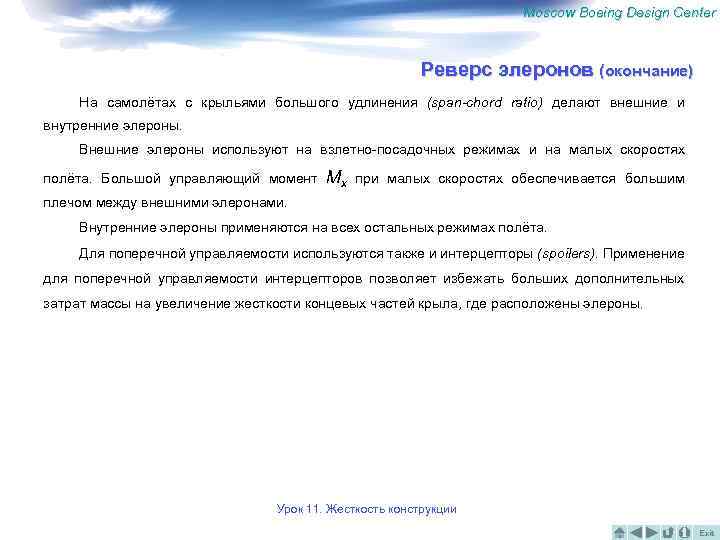 Moscow Boeing Design Center

Реверс элеронов (окончание)

На самолётах с крыльями большого удлинения (span-chord ratio) делают внешние и внутренние элероны.

Внешние элероны используют на взлетно-посадочных режимах и на малых скоростях полёта. Большой управляющий момент $M_x$ при малых скоростях обеспечивается большим плечом между внешними элеронами.

Внутренние элероны применяются на всех остальных режимах полёта.

Для поперечной управляемости используются также и интерцепторы (spoilers). Применение для поперечной управляемости интерцепторов позволяет избежать больших дополнительных затрат массы на увеличение жесткости концевых частей крыла, где расположены элероны.

Урок 11. Жесткость конструкции

Exit